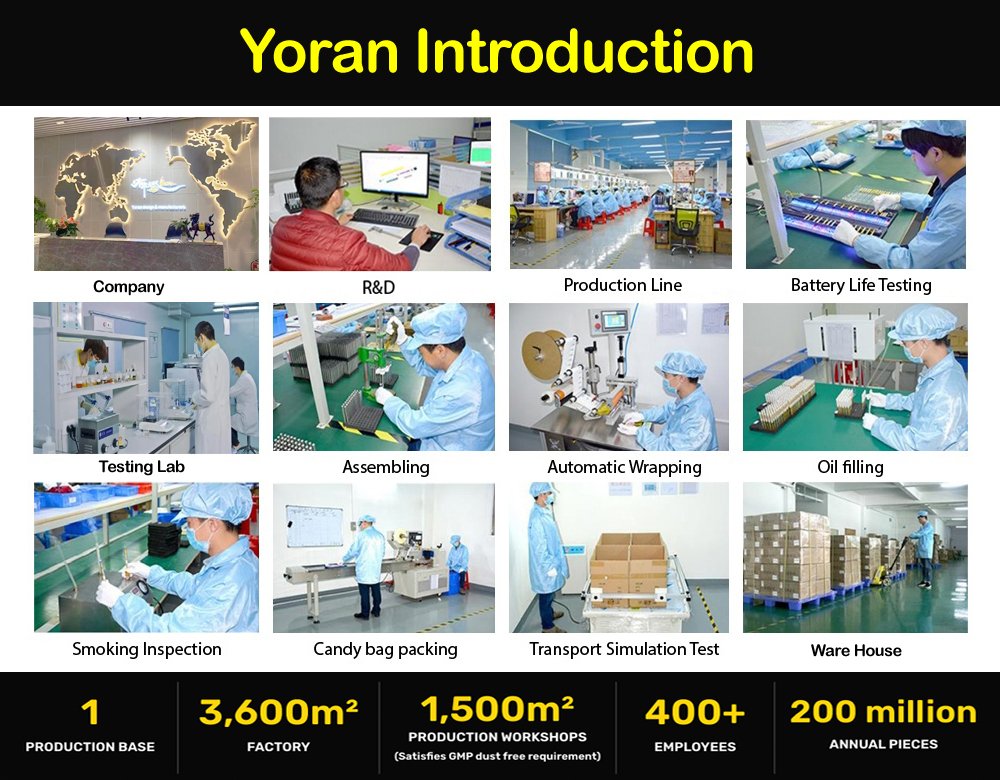 Yoran Introduction

Company

R&D

Production Line

Battery Life Testing

Testing Lab

Assembling

Automatic Wrapping

Oil filling

Smoking Inspection

Candy bag packing

Transport Simulation Test

Ware House

1
PRODUCTION BASE

3,600m²
FACTORY

1,500m²
PRODUCTION WORKSHOPS
(Satisfies GMP dust free requirement)

400+
EMPLOYEES

200 million
ANNUAL PIECES